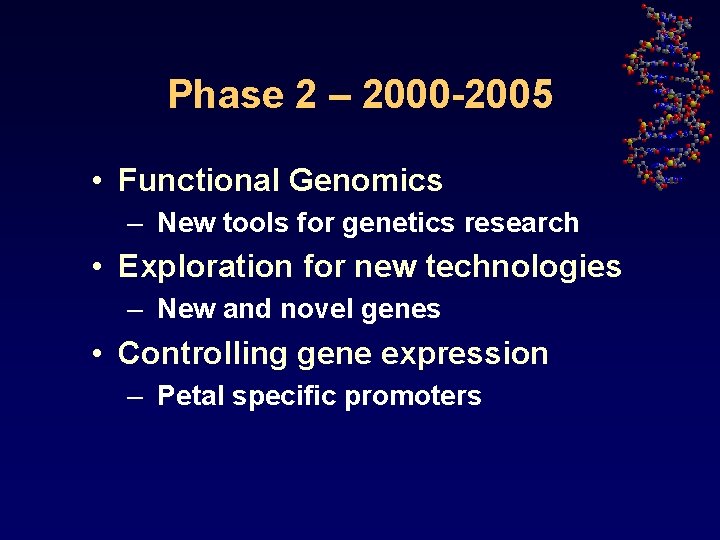 Phase 2 – 2000-2005

• Functional Genomics
– New tools for genetics research
• Exploration for new technologies
– New and novel genes
• Controlling gene expression
– Petal specific promoters